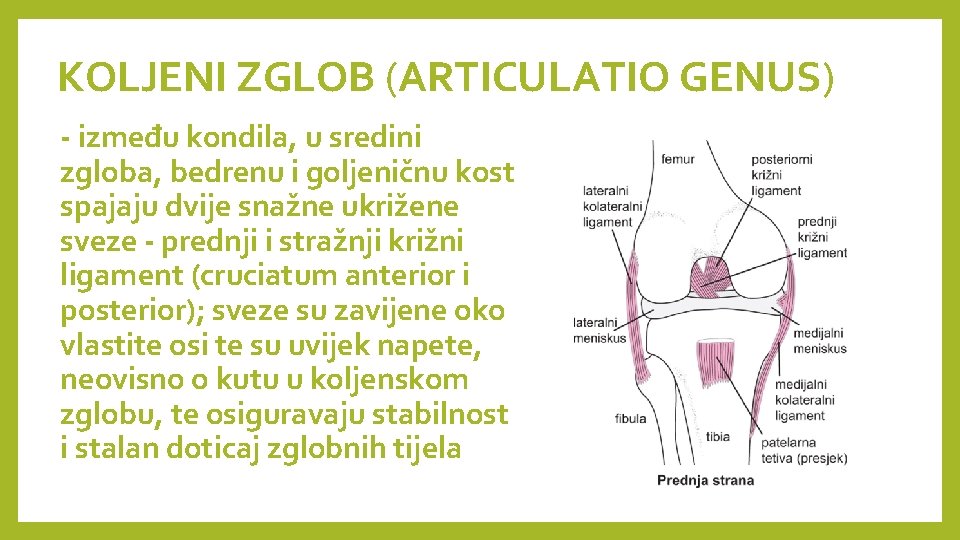 KOLJENI ZGLOB (ARTICULATIO GENUS)

- između kondila, u sredini zgloba, bedrenu i goljeničnu kost spajaju dvije snažne ukrižene sveze - prednji i stražnji križni ligament (cruciatum anterior i posterior); sveze su zavijene oko vlastite osi te su uvijek napete, neovisno o kutu u koljenskom zglobu, te osiguravaju stabilnost i stalan doticaj zglobnih tijela

femur
posteriorni
križni
ligament
lateralni
kolateralni
ligament
prednji
križni
ligament
lateralni
meniskus
medijalni
meniskus
medijalni
kolateralni
ligament
fibula
tibia
patelarna
tetiva (presjek)
Prednja strana